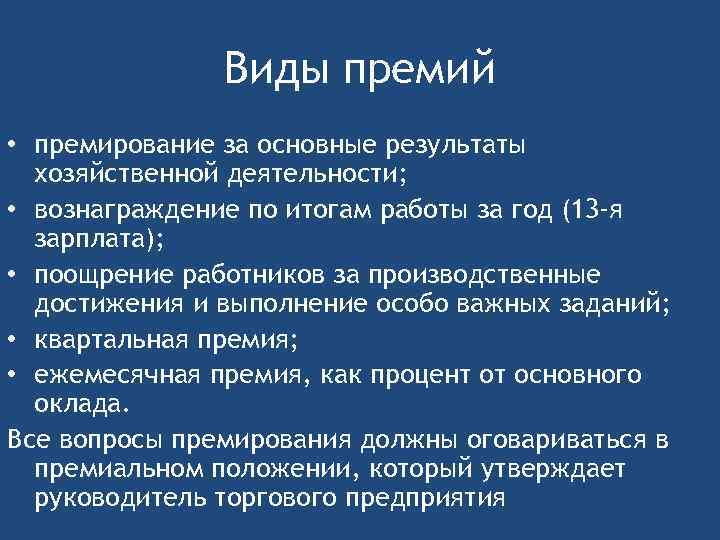 Виды премий

• премирование за основные результаты хозяйственной деятельности;
• вознаграждение по итогам работы за год (13-я зарплата);
• поощрение работников за производственные достижения и выполнение особо важных заданий;
• квартальная премия;
• ежемесячная премия, как процент от основного оклада.

Все вопросы премирования должны оговариваться в премиальном положении, который утверждает руководитель торгового предприятия